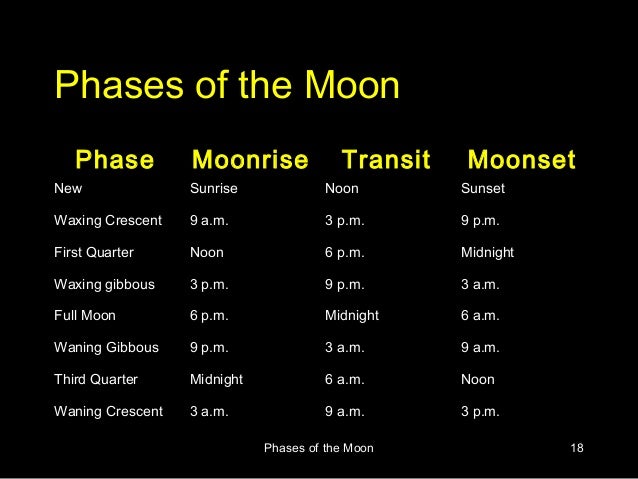 Phases of the Moon

| Phase | Moonrise | Transit | Moonset |
|---|---|---|---|
| New | Sunrise | Noon | Sunset |
| Waxing Crescent | 9 a.m. | 3 p.m. | 9 p.m. |
| First Quarter | Noon | 6 p.m. | Midnight |
| Waxing gibbous | 3 p.m. | 9 p.m. | 3 a.m. |
| Full Moon | 6 p.m. | Midnight | 6 a.m. |
| Waning Gibbous | 9 p.m. | 3 a.m. | 9 a.m. |
| Third Quarter | Midnight | 6 a.m. | Noon |
| Waning Crescent | 3 a.m. | 9 a.m. | 3 p.m. |

Phases of the Moon 18